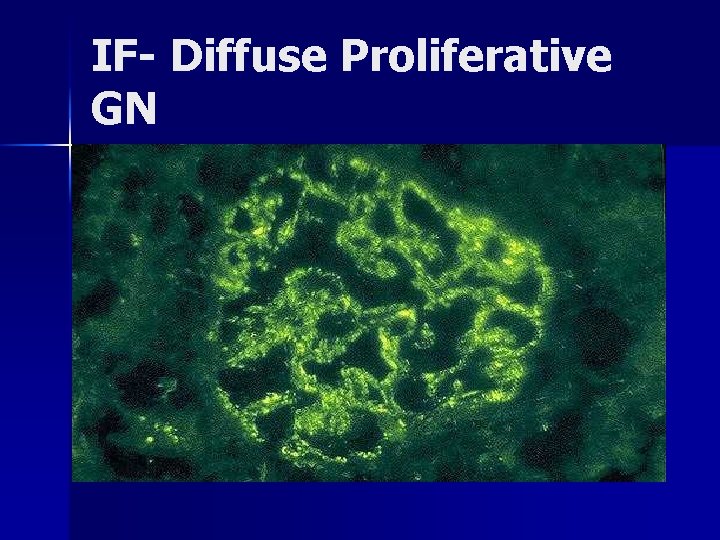 IF- Diffuse Proliferative GN